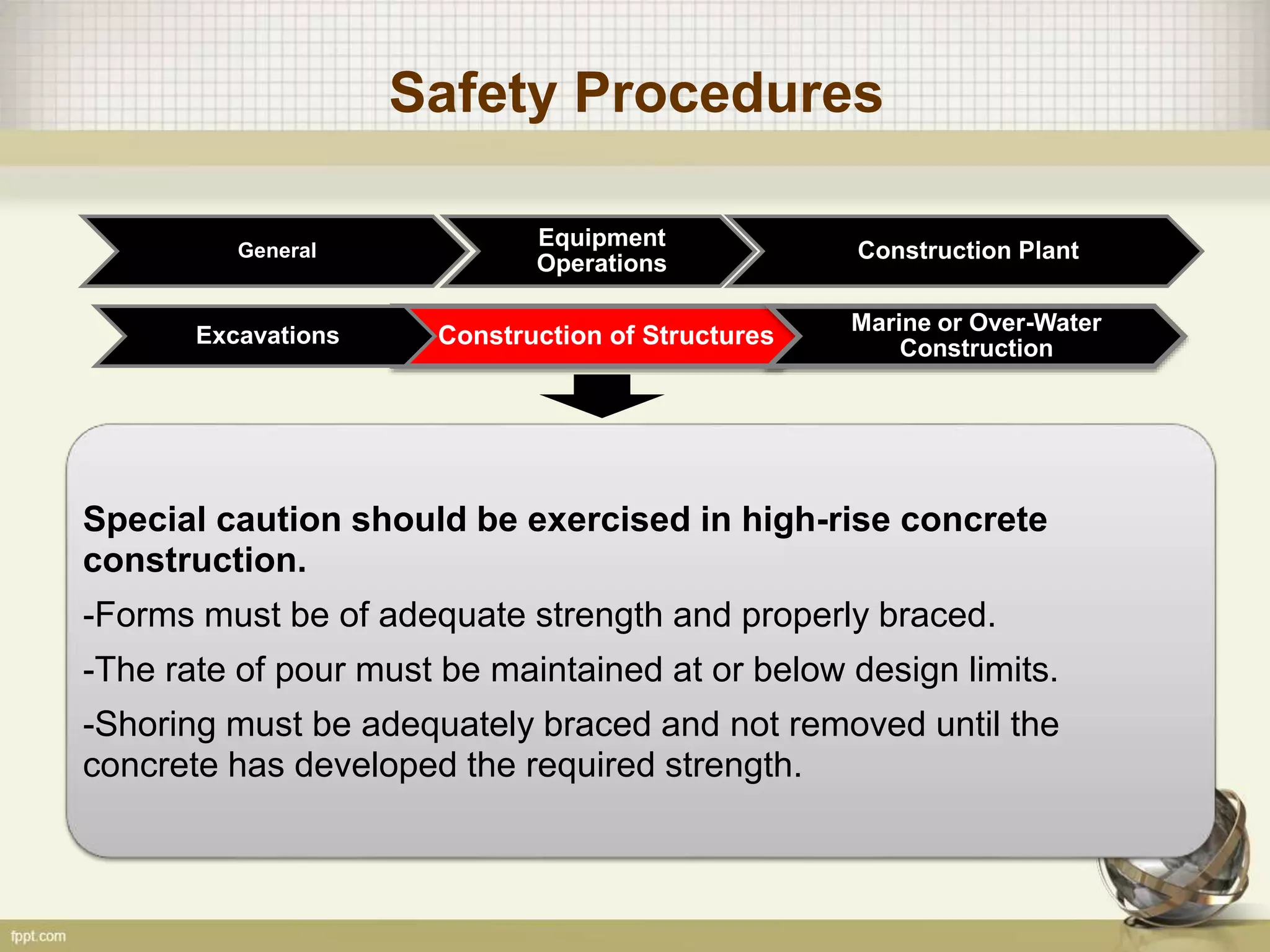 Safety Procedures

General

Equipment Operations

Construction Plant

Excavations

Construction of Structures

Marine or Over-Water Construction

Special caution should be exercised in high-rise concrete construction.

-Forms must be of adequate strength and properly braced.

-The rate of pour must be maintained at or below design limits.

-Shoring must be adequately braced and not removed until the concrete has developed the required strength.

fppt.com